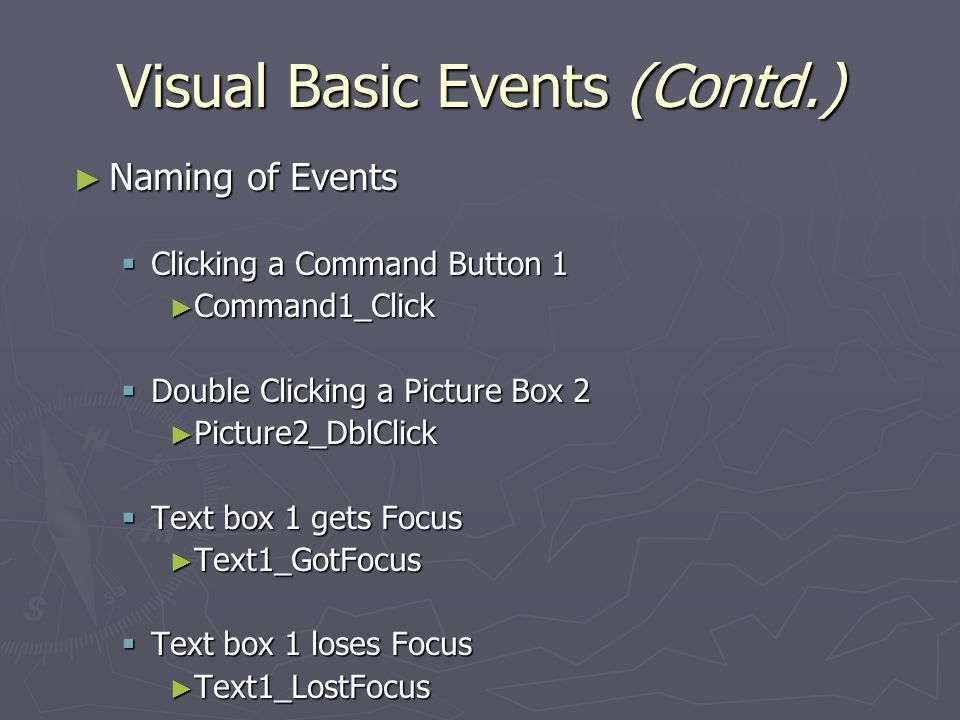 Visual Basic Events (Contd.)

► Naming of Events

▪ Clicking a Command Button 1
►Command1_Click

▪ Double Clicking a Picture Box 2
►Picture2_DblClick

▪ Text box 1 gets Focus
►Text1_GotFocus

▪ Text box 1 loses Focus
►Text1_LostFocus